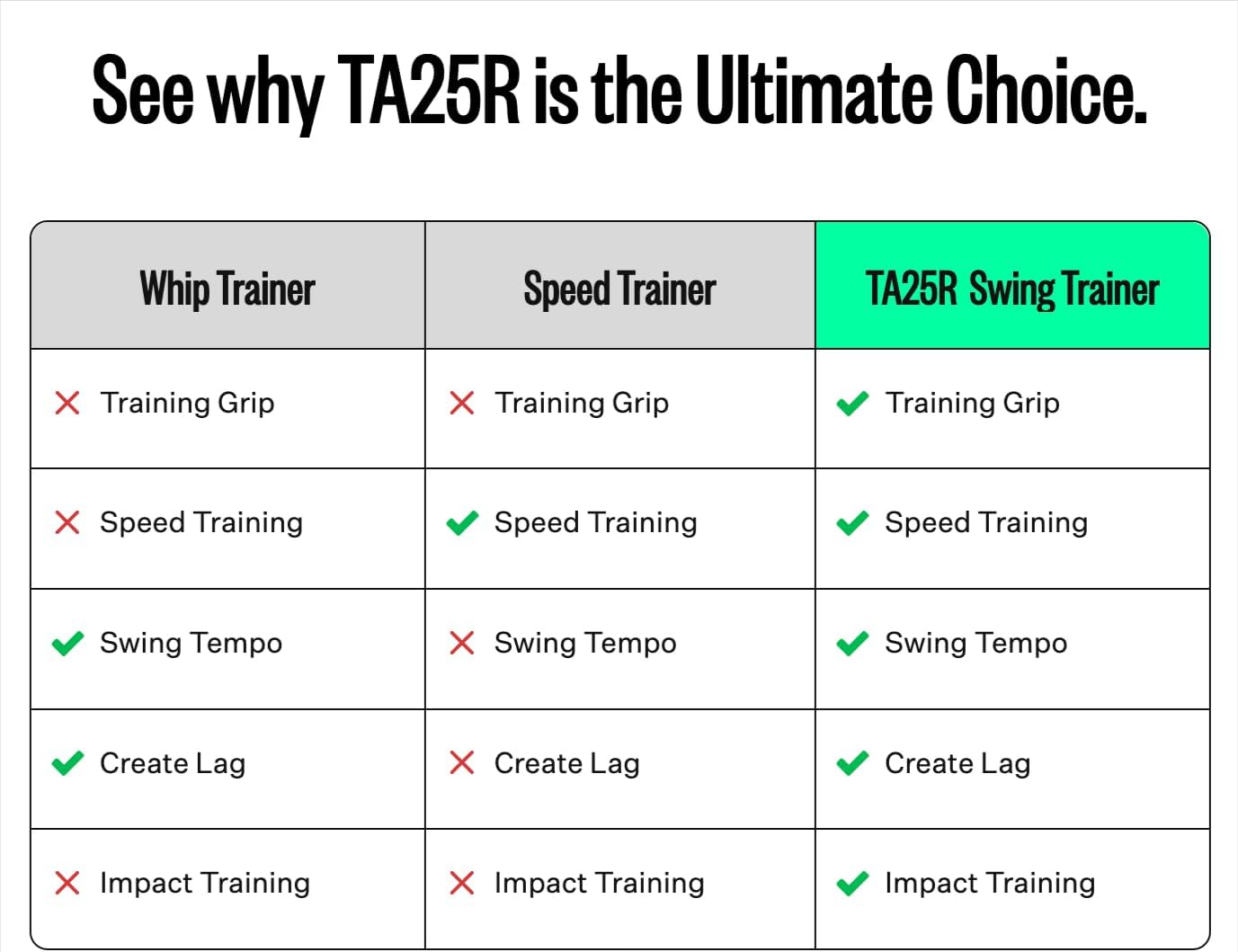 See why TA25R is the Ultimate Choice.

| Whip Trainer | Speed Trainer | TA25R Swing Trainer |
|---|---|---|
| ✗ Training Grip | ✗ Training Grip | ✓ Training Grip |
| ✗ Speed Training | ✓ Speed Training | ✓ Speed Training |
| ✓ Swing Tempo | ✗ Swing Tempo | ✓ Swing Tempo |
| ✓ Create Lag | ✗ Create Lag | ✓ Create Lag |
| ✗ Impact Training | ✗ Impact Training | ✓ Impact Training |